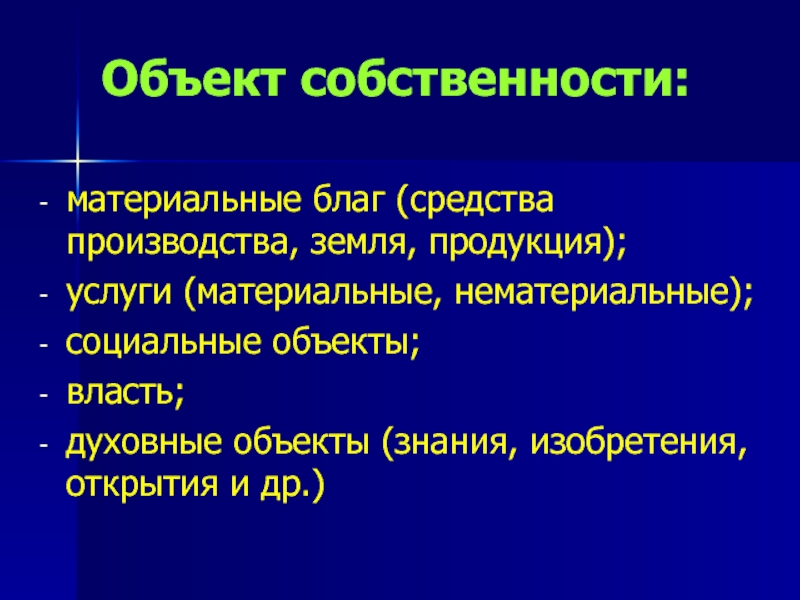 Объект собственности:

- материальные благ (средства производства, земля, продукция);
- услуги (материальные, нематериальные);
- социальные объекты;
- власть;
- духовные объекты (знания, изобретения, открытия и др.)